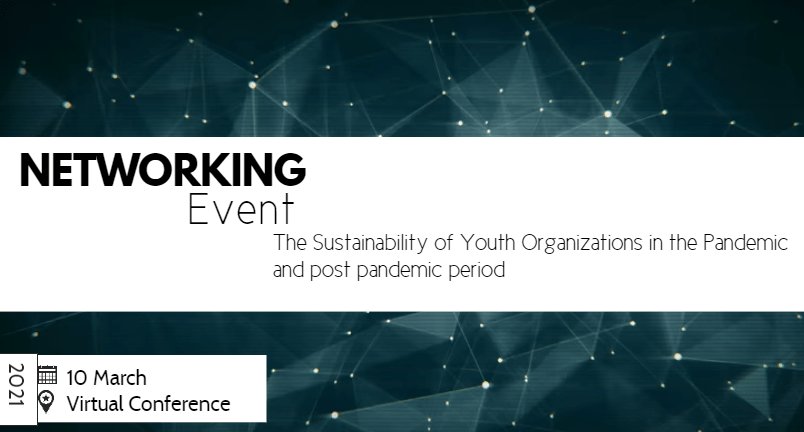 NETWORKING
Event

The Sustainability of Youth Organizations in the Pandemic and post pandemic period

2021

10 March
Virtual Conference